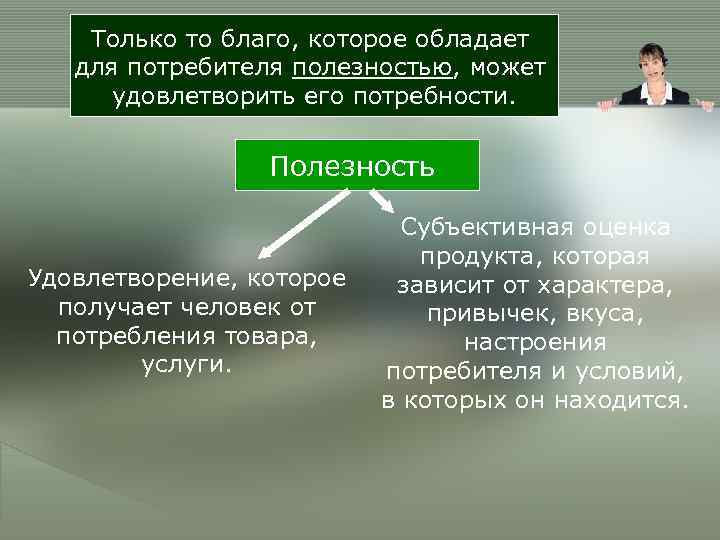 Только то благо, которое обладает для потребителя полезностью, может удовлетворить его потребности.

Полезность

Удовлетворение, которое получает человек от потребления товара, услуги.

Субъективная оценка продукта, которая зависит от характера, привычек, вкуса, настроения потребителя и условий, в которых он находится.